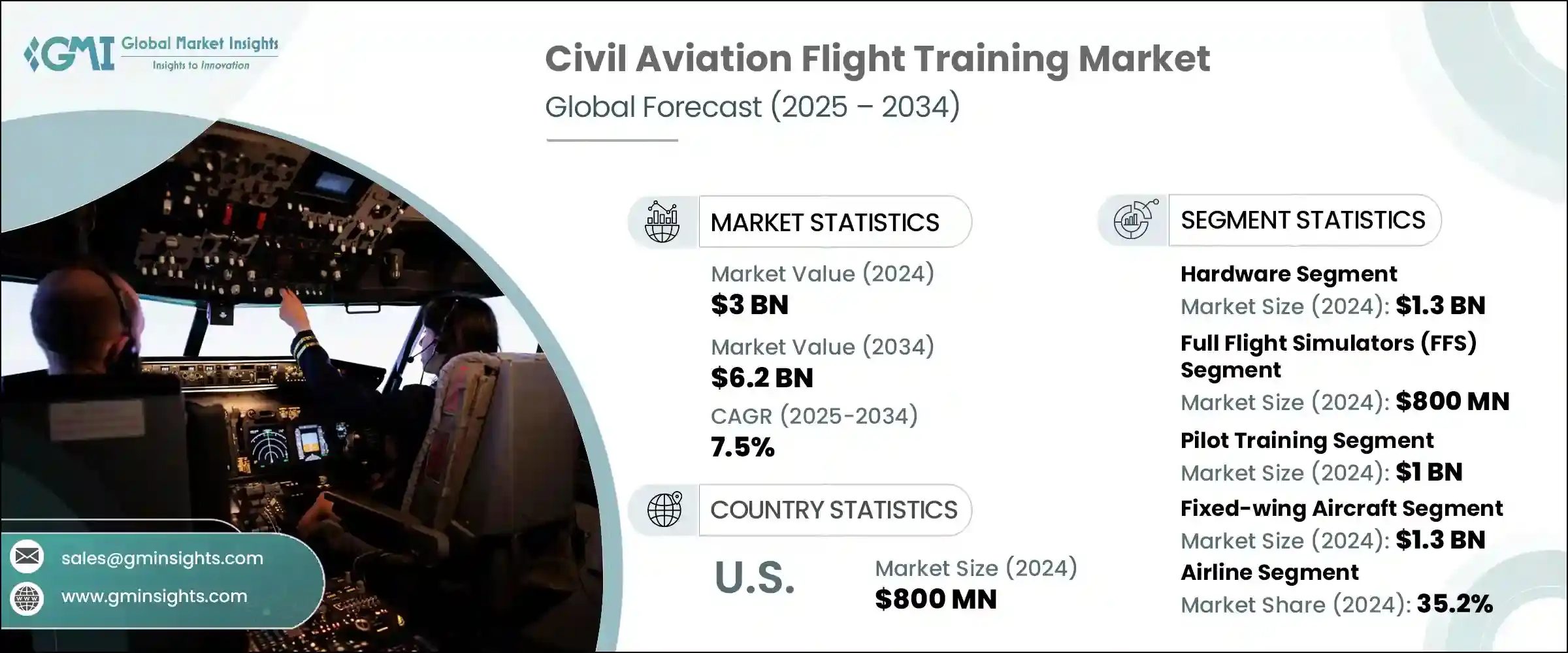 GMI Global Market Insights
Insights to Innovation

Civil Aviation Flight Training Market
Global Forecast (2025 – 2034)

MARKET STATISTICS

Market Value (2024)
$3 BN

Market Value (2034)
$6.2 BN

CAGR (2025-2034)
7.5%

COUNTRY STATISTICS

U.S.

Market Size (2024)
$800 MN

SEGMENT STATISTICS

Hardware Segment
Market Size (2024): $1.3 BN

Full Flight Simulators (FFS) Segment
Market Size (2024): $800 MN

Pilot Training Segment
Market Size (2024): $1 BN

Fixed-wing Aircraft Segment
Market Size (2024): $1.3 BN

Airline Segment
Market Share (2024): 35.2%

sales@gminsights.com
www.gminsights.com